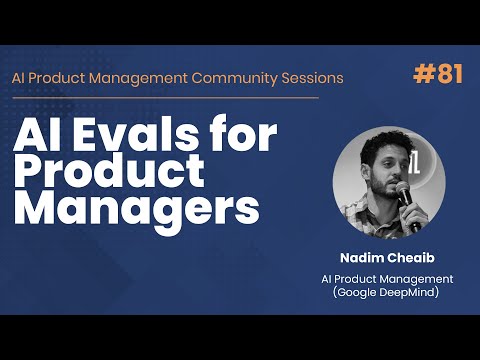 AI Product Management Community Sessions

#81

AI Evals for Product Managers

Nadim Cheaib

AI Product Management (Google DeepMind)